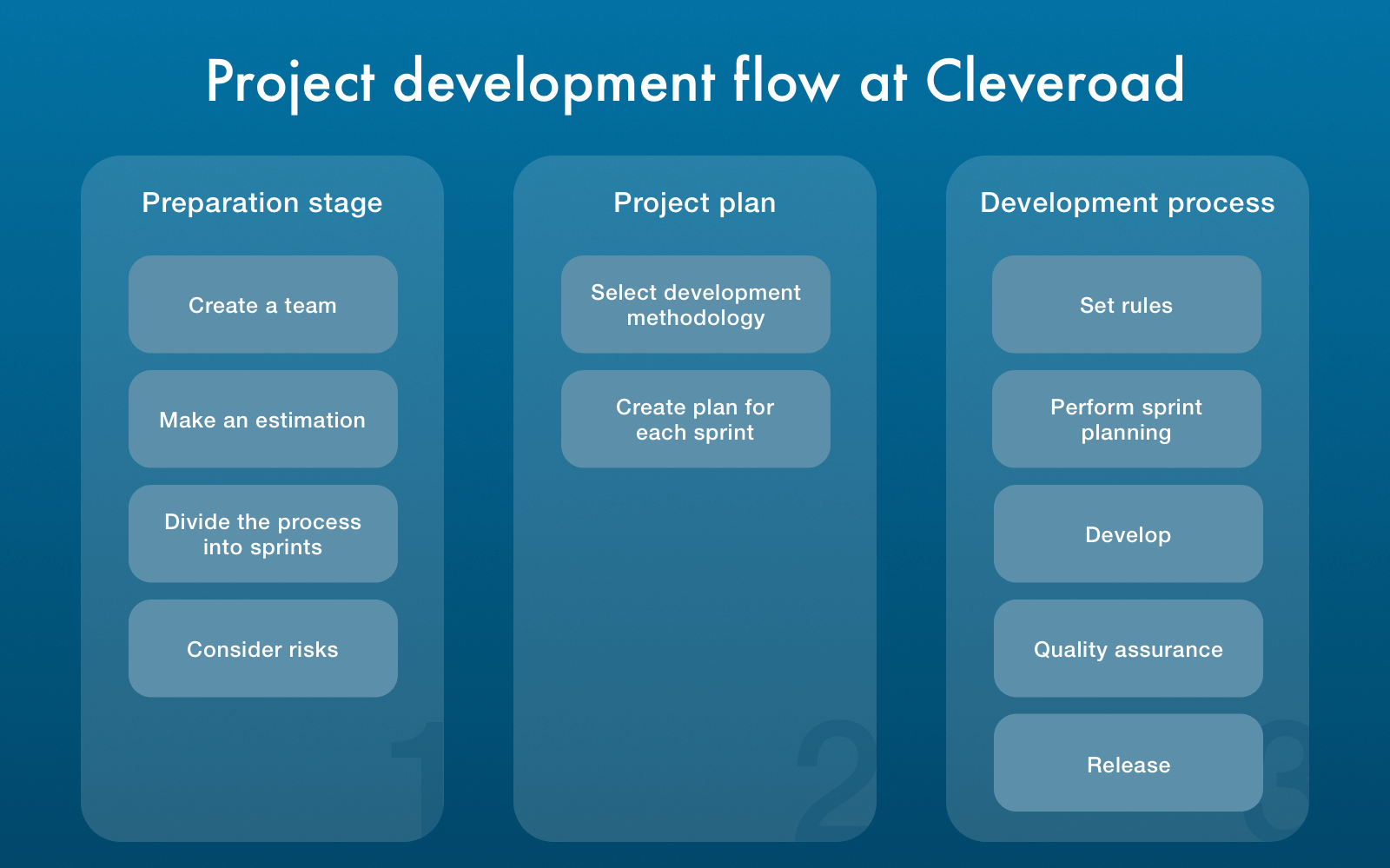 Project development flow at Cleveroad

Preparation stage

Create a team

Make an estimation

Divide the process into sprints

Consider risks

1

Project plan

Select development methodology

Create plan for each sprint

2

Development process

Set rules

Perform sprint planning

Develop

Quality assurance

Release

3